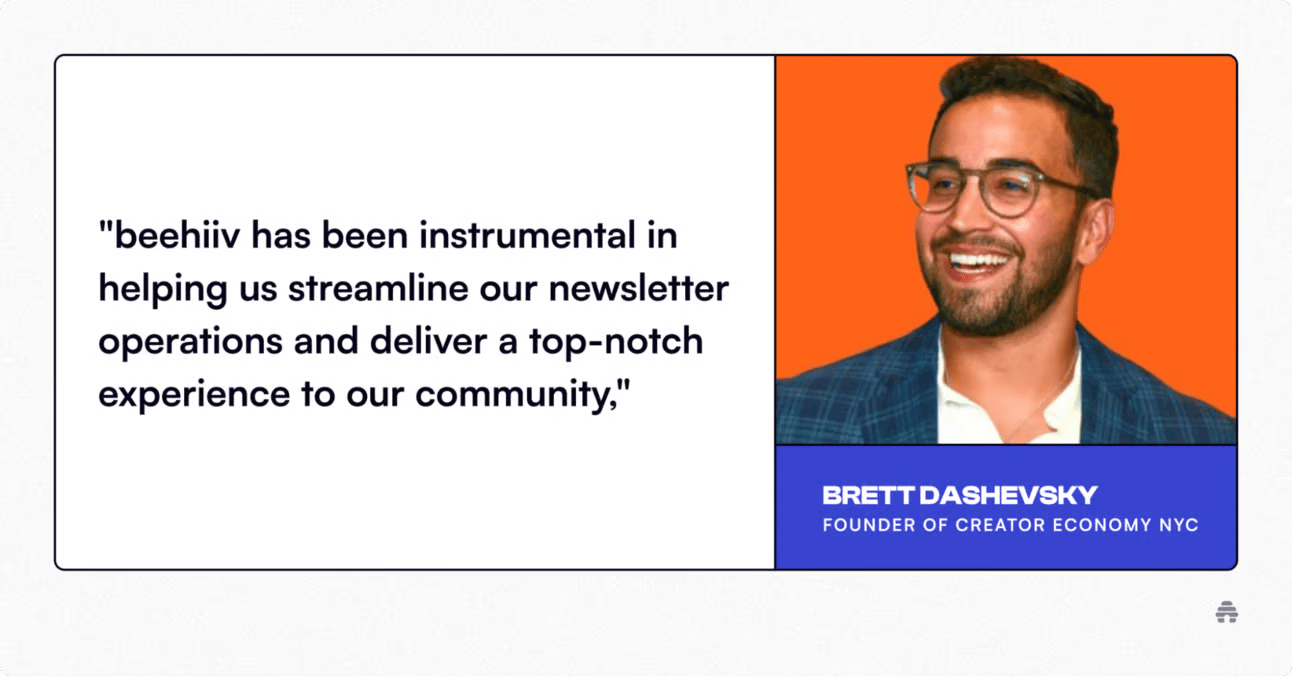 "beehiiv has been instrumental in helping us streamline our newsletter operations and deliver a top-notch experience to our community,"

BRETT DASHEVSKY
FOUNDER OF CREATOR ECONOMY NYC